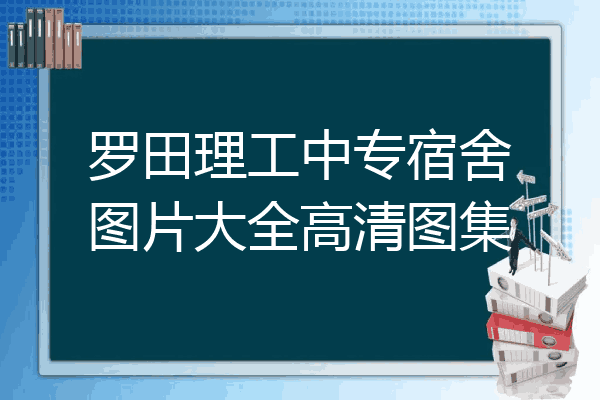 罗田理工中专宿舍图片大全高清图集